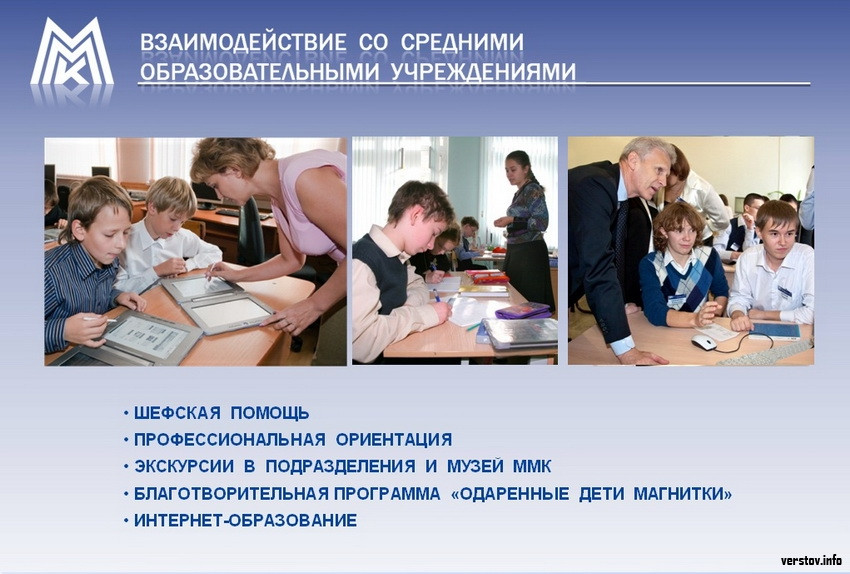 ВЗАИМОДЕЙСТВИЕ СО СРЕДНИМИ ОБРАЗОВАТЕЛЬНЫМИ УЧРЕЖДЕНИЯМИ

• ШЕФСКАЯ ПОМОЩЬ
• ПРОФЕССИОНАЛЬНАЯ ОРИЕНТАЦИЯ
• ЭКСКУРСИИ В ПОДРАЗДЕЛЕНИЯ И МУЗЕЙ ММК
• БЛАГОТВОРИТЕЛЬНАЯ ПРОГРАММА «ОДАРЕННЫЕ ДЕТИ МАГНИТКИ»
• ИНТЕРНЕТ-ОБРАЗОВАНИЕ

verstov.info